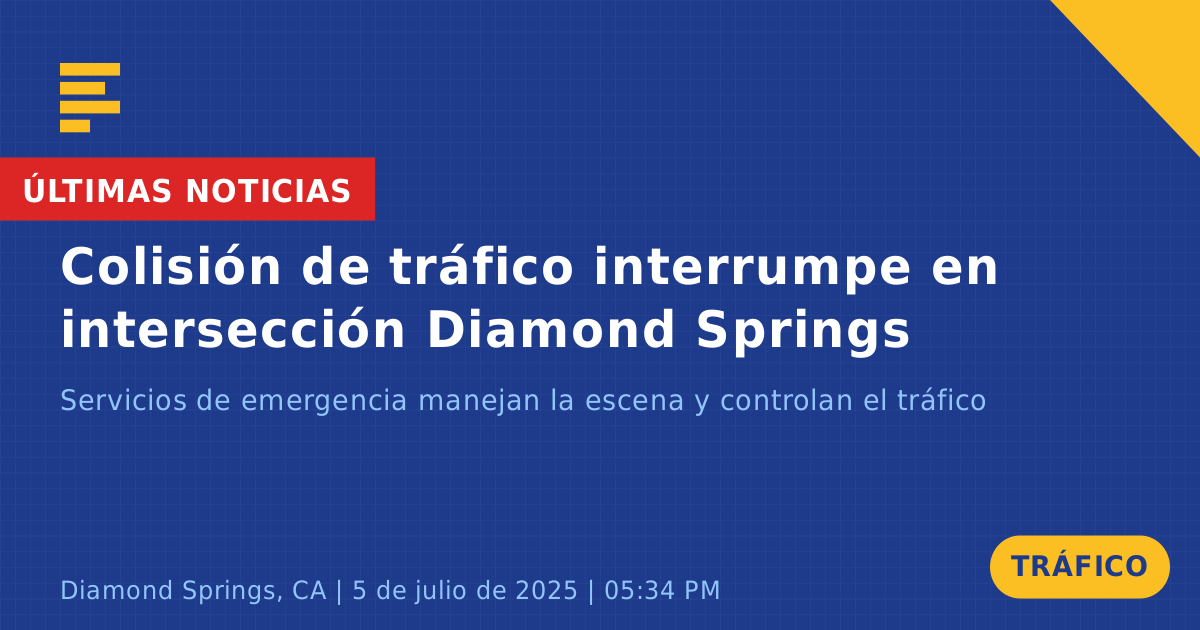 ÚLTIMAS NOTICIAS

Colisión de tráfico interrumpe en intersección Diamond Springs

Servicios de emergencia manejan la escena y controlan el tráfico

Diamond Springs, CA | 5 de julio de 2025 | 05:34 PM

TRÁFICO